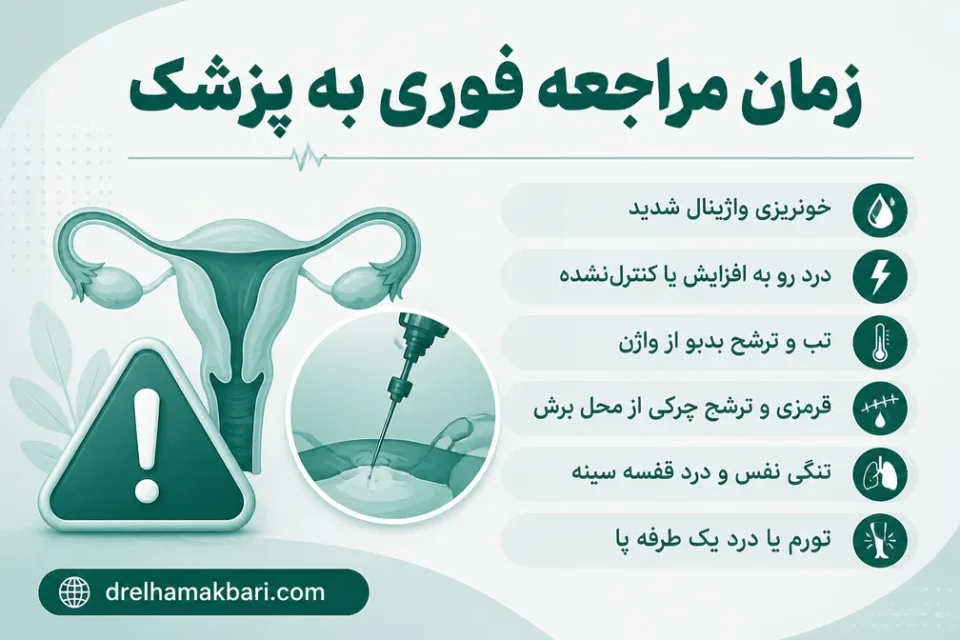 زمان مراجعه فوری به پزشک

خونریزی واژینال شدید

درد رو به افزایش یا کنترل‌نشده

تب و ترشح بدبو از واژن

قرمزی و ترشح چرکی از محل برش

تنگی نفس و درد قفسه سینه

تورم یا درد یک طرفه پا

drelhamakbari.com